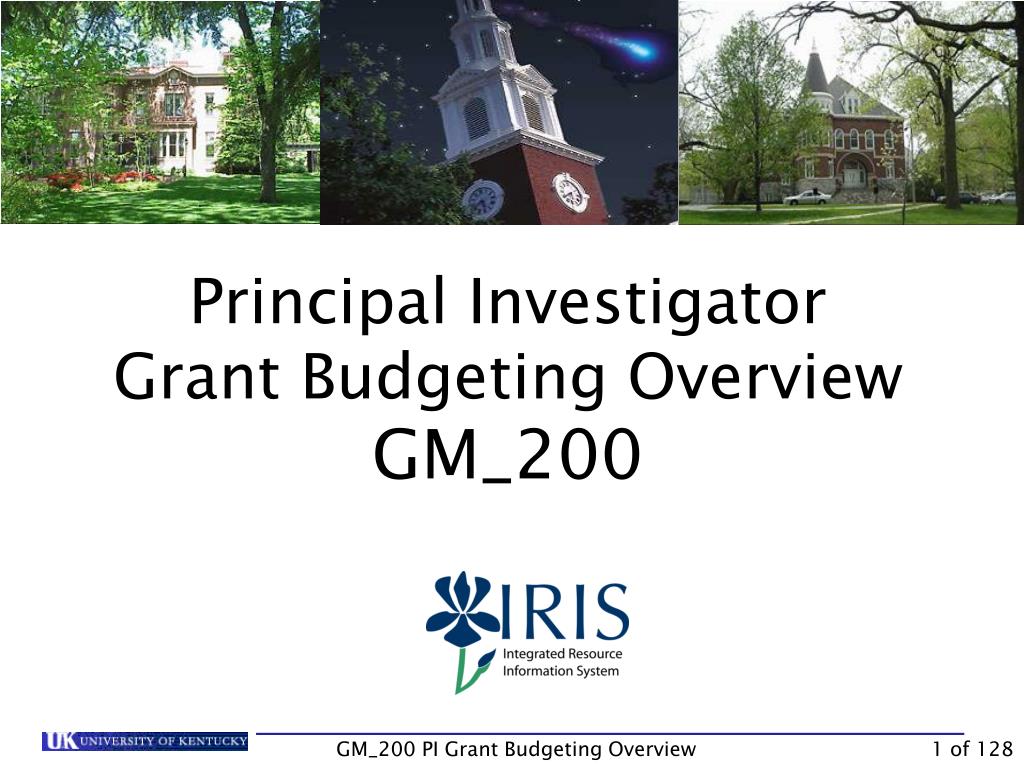 Principal Investigator
Grant Budgeting Overview
GM_200

IRIS
Integrated Resource Information System

UK UNIVERSITY OF KENTUCKY

GM_200 PI Grant Budgeting Overview

1 of 128